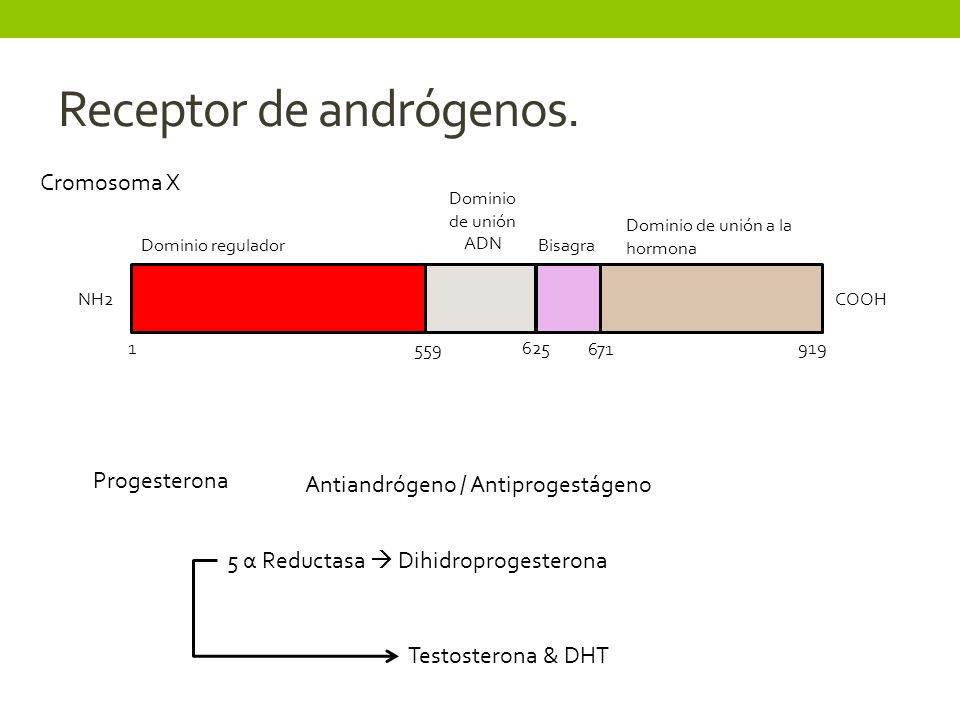 Receptor de andrógenos.

Cromosoma X

Dominio regulador

Dominio de unión ADN

Bisagra

Dominio de unión a la hormona

NH2

COOH

1

559

625

671

919

Progesterona

Antiandrógeno / Antiprogestágeno

5 α Reductasa → Dihidroprogesterona

Testosterona & DHT